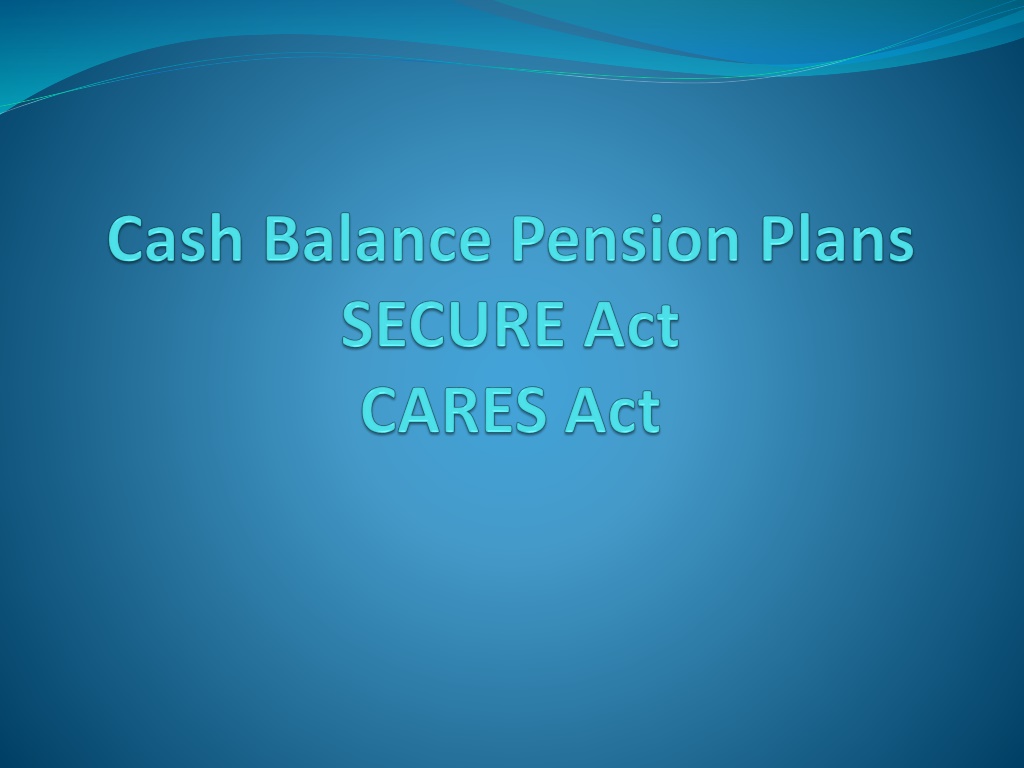 Cash Balance Pension Plans
SECURE Act
CARES Act